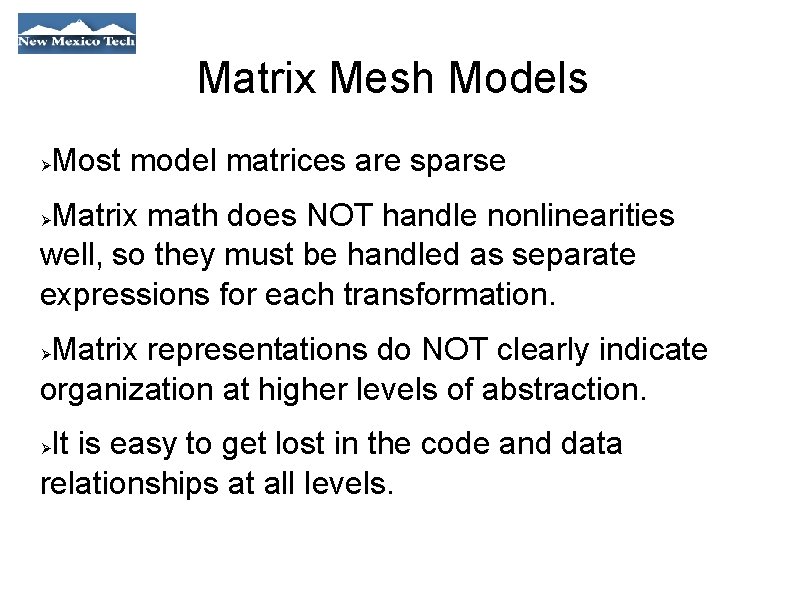 New Mexico Tech

Matrix Mesh Models

➢Most model matrices are sparse

➢Matrix math does NOT handle nonlinearities well, so they must be handled as separate expressions for each transformation.

➢Matrix representations do NOT clearly indicate organization at higher levels of abstraction.

➢It is easy to get lost in the code and data relationships at all levels.